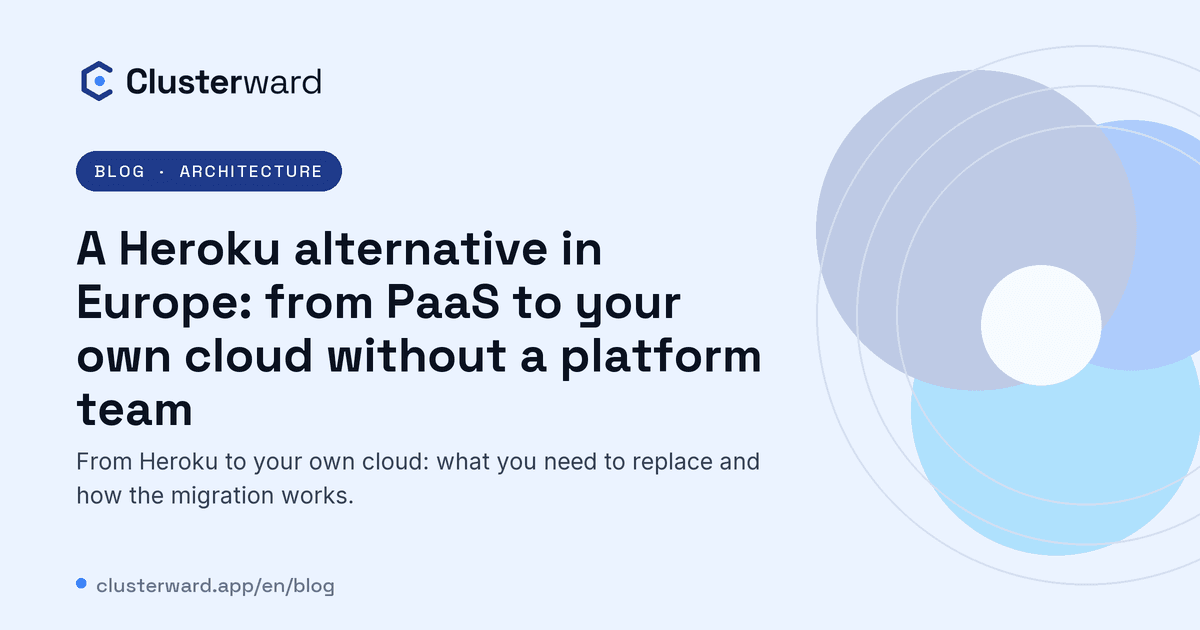 Clusterward

BLOG · ARCHITECTURE

A Heroku alternative in Europe: from PaaS to your own cloud without a platform team

From Heroku to your own cloud: what you need to replace and how the migration works.

• clusterward.app/en/blog